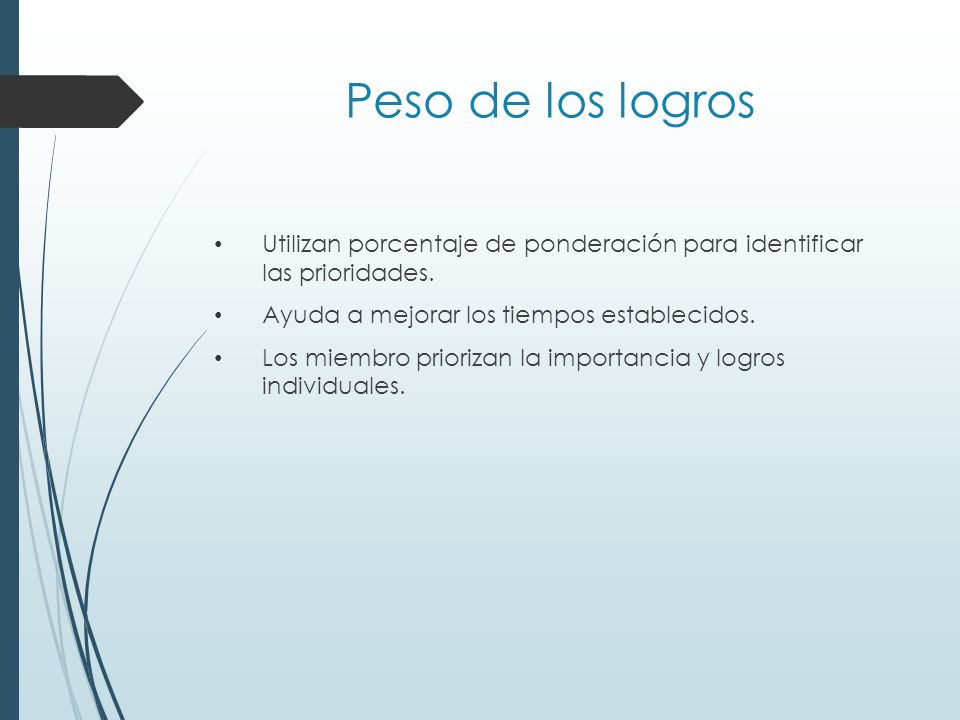 Peso de los logros

• Utilizan porcentaje de ponderación para identificar las prioridades.

• Ayuda a mejorar los tiempos establecidos.

• Los miembro priorizan la importancia y logros individuales.